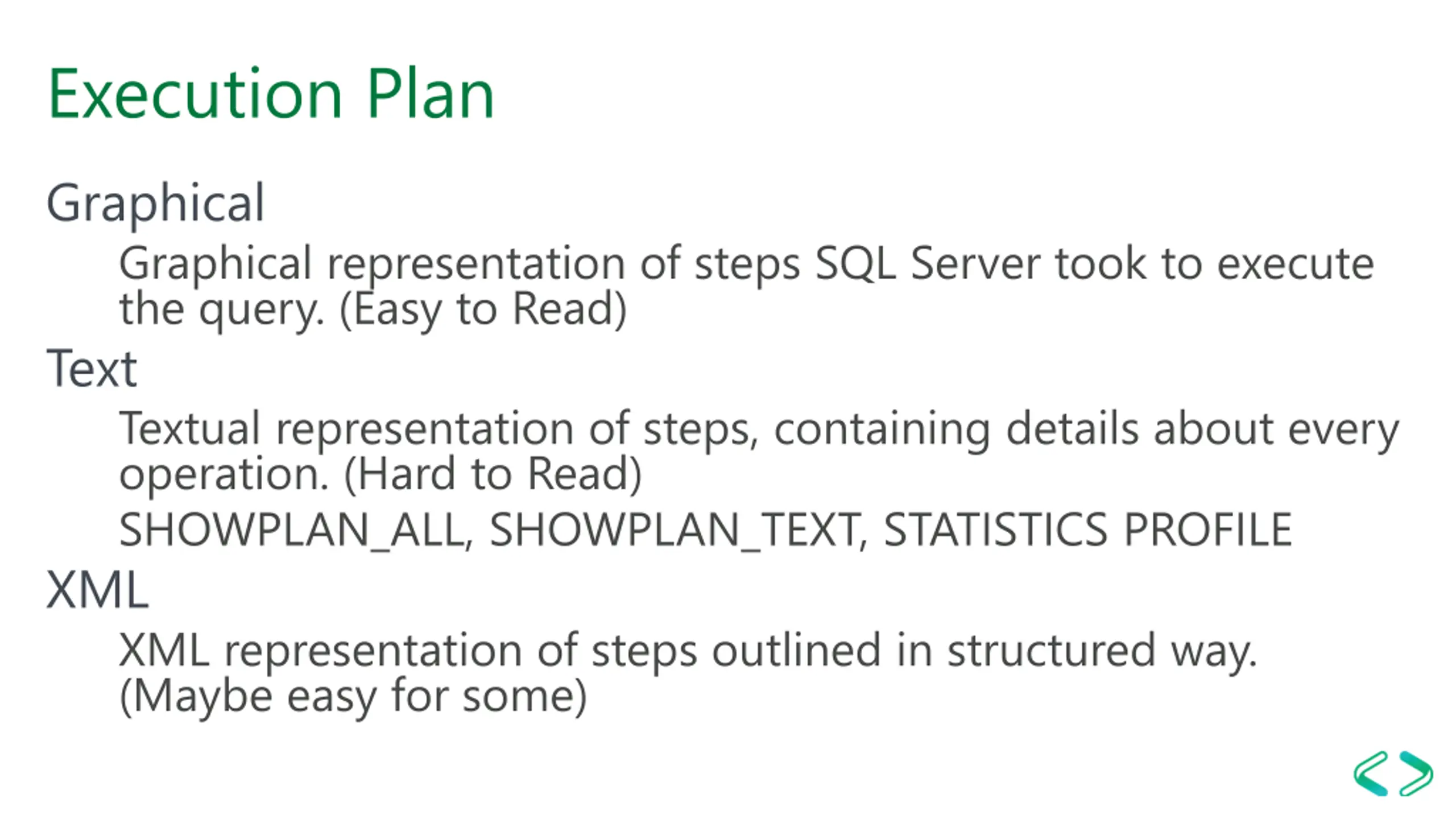 Execution Plan

Graphical

Graphical representation of steps SQL Server took to execute the query. (Easy to Read)

Text

Textual representation of steps, containing details about every operation. (Hard to Read)

SHOWPLAN_ALL, SHOWPLAN_TEXT, STATISTICS PROFILE

XML

XML representation of steps outlined in structured way. (Maybe easy for some)